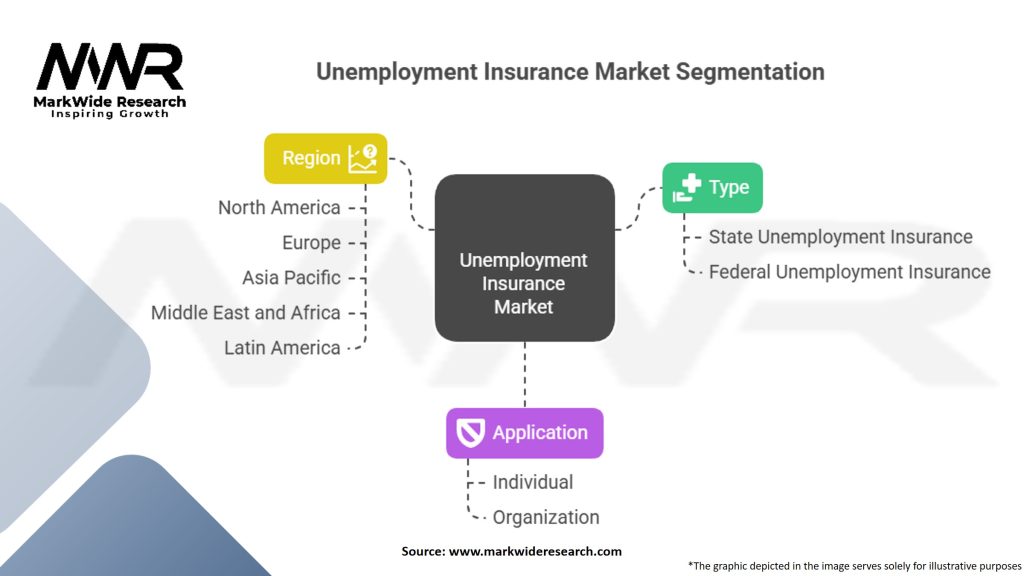 MWR
MarkWide Research
Inspiring Growth

Unemployment Insurance Market Segmentation

Region
North America
Europe
Asia Pacific
Middle East and Africa
Latin America

Unemployment Insurance Market

Type
State Unemployment Insurance
Federal Unemployment Insurance

Application
Individual
Organization

Source: www.markwideresearch.com

*The graphic depicted in the image serves solely for illustrative purposes